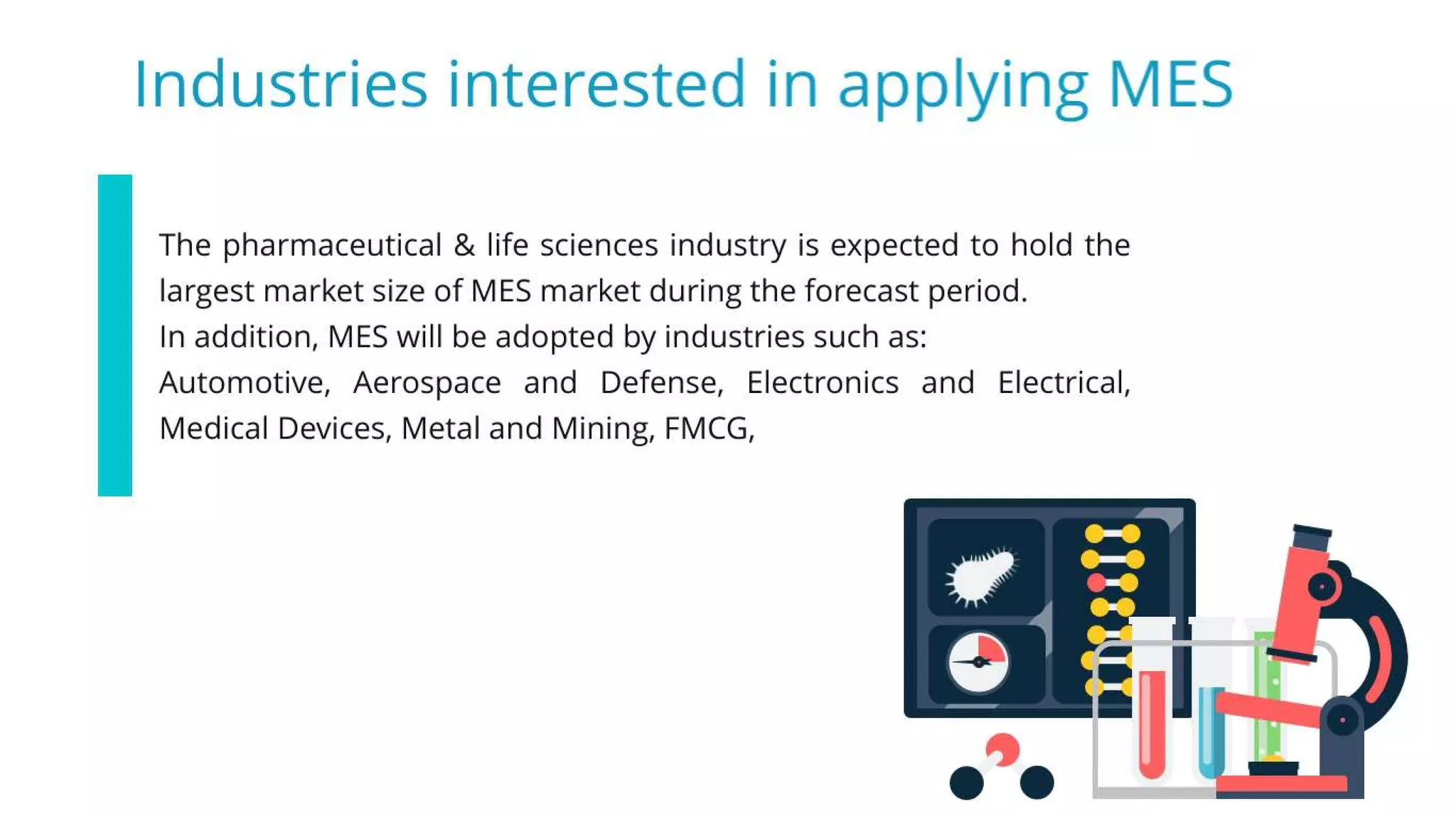 Industries interested in applying MES

The pharmaceutical & life sciences industry is expected to hold the largest market size of MES market during the forecast period.
In addition, MES will be adopted by industries such as:
Automotive, Aerospace and Defense, Electronics and Electrical, Medical Devices, Metal and Mining, FMCG,